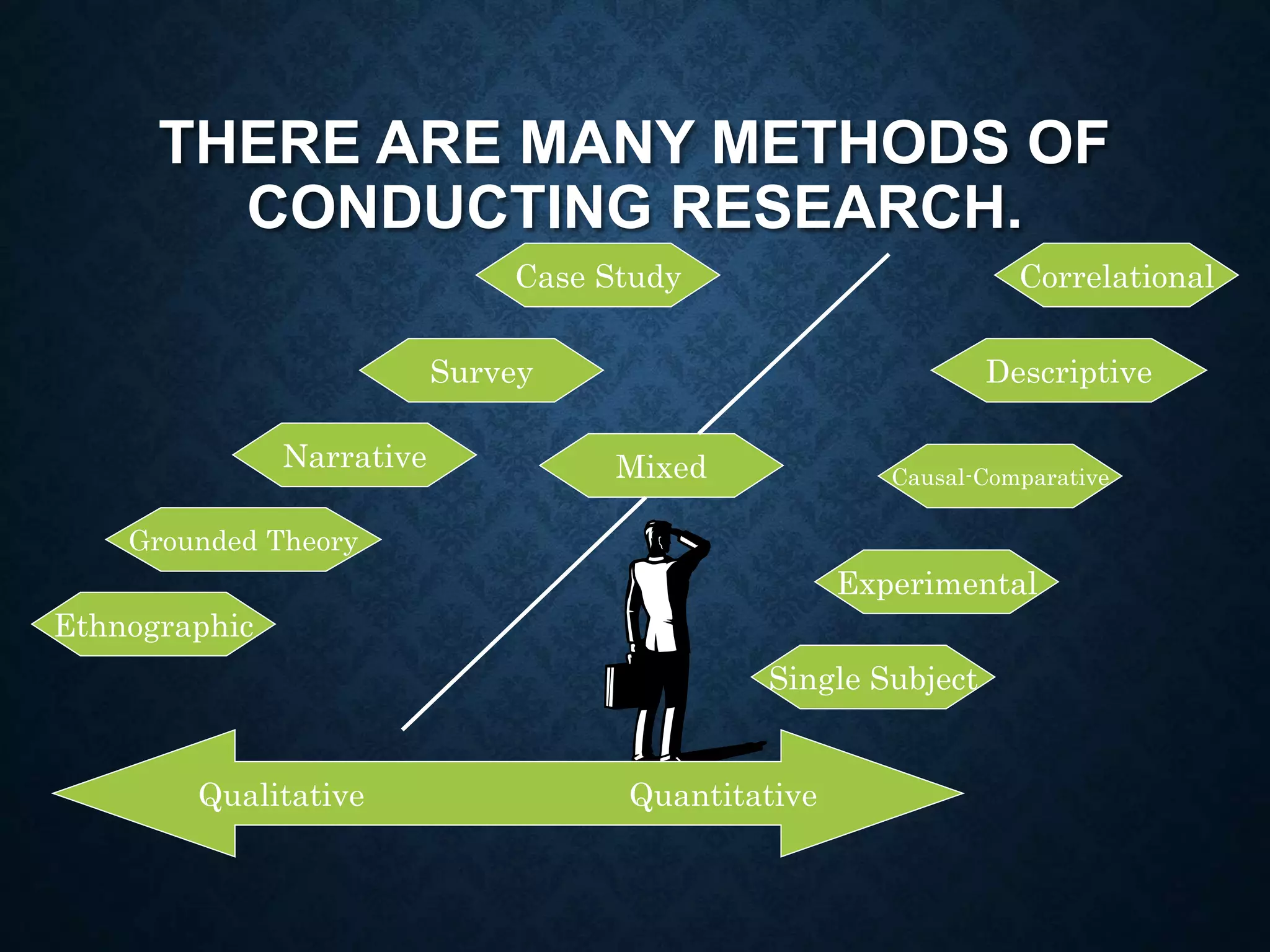 THERE ARE MANY METHODS OF CONDUCTING RESEARCH.

Case Study

Survey

Narrative

Grounded Theory

Ethnographic

Mixed

Correlational

Descriptive

Causal-Comparative

Experimental

Single Subject

Qualitative

Quantitative